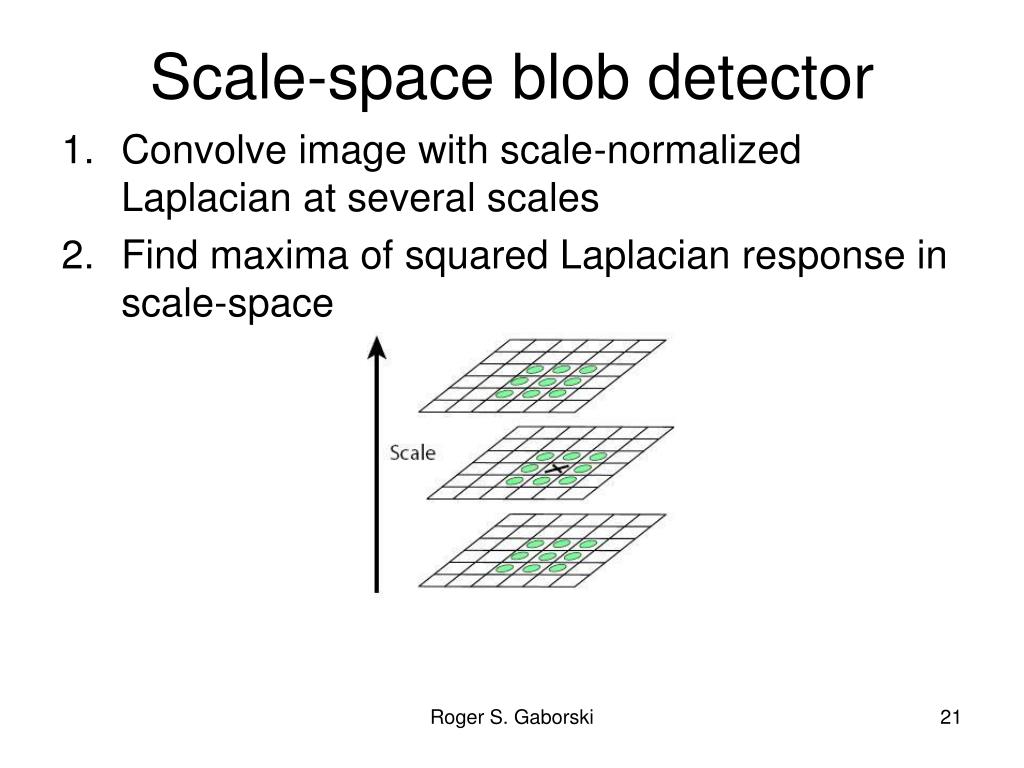 Scale-space blob detector

1. Convolve image with scale-normalized Laplacian at several scales
2. Find maxima of squared Laplacian response in scale-space

Scale

Roger S. Gaborski

21